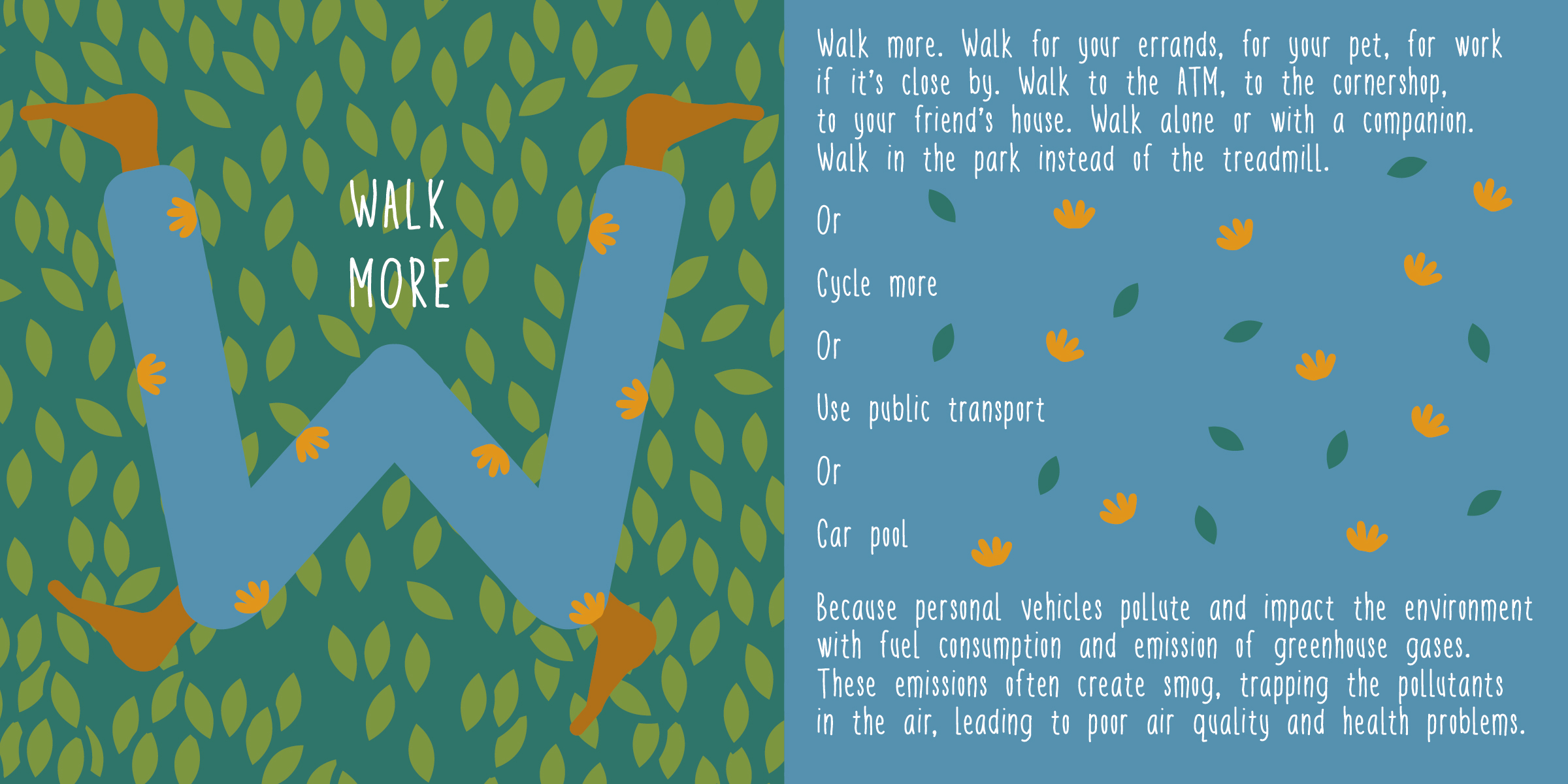 WALK MORE

Walk more. Walk for your errands, for your pet, for work if it's close by. Walk to the ATM, to the cornershop, to your friend's house. Walk alone or with a companion. Walk in the park instead of the treadmill.

Or

Cycle more

Or

Use public transport

Or

Car pool

Because personal vehicles pollute and impact the environment with fuel consumption and emission of greenhouse gases. These emissions often create smog, trapping the pollutants in the air, leading to poor air quality and health problems.